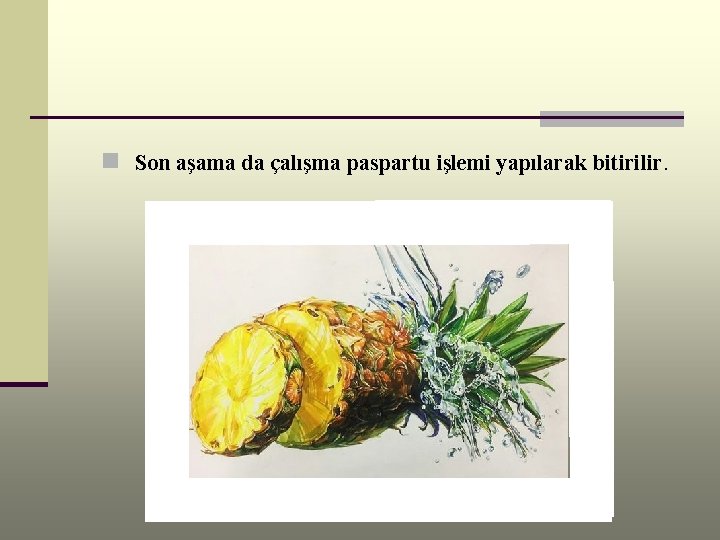 Son aşama da çalışma paspartu işlemi yapılarak bitirilir.